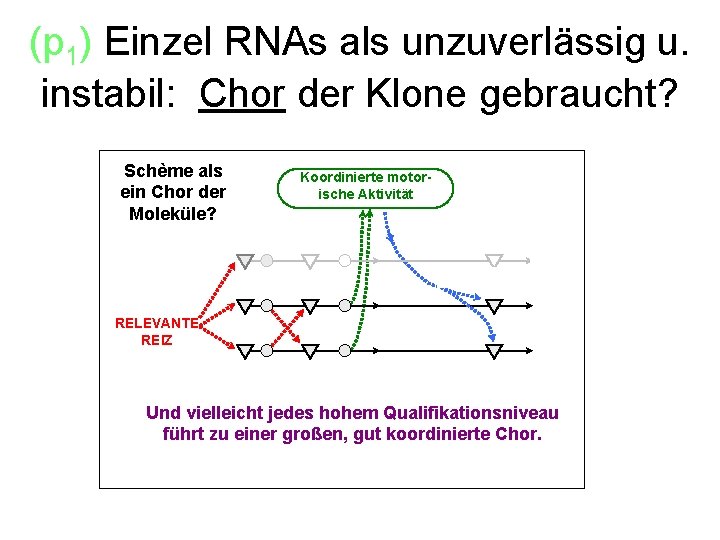 ($p_1$) Einzel RNAs als unzuverlässig u. instabil: Chor der Klone gebraucht?

Schème als ein Chor der Moleküle?

Koordinierte motorische Aktivität

RELEVANTE REIZ

Und vielleicht jedes hohem Qualifikationsniveau führt zu einer großen, gut koordinierte Chor.